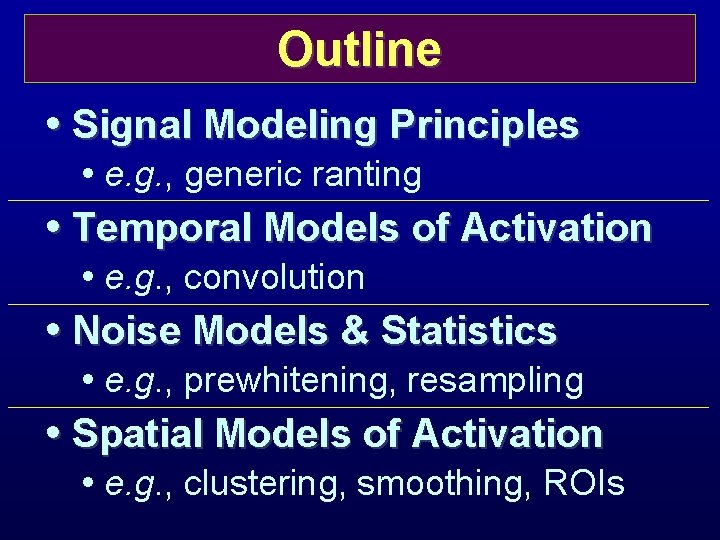 Outline

• Signal Modeling Principles
• e.g., generic ranting

• Temporal Models of Activation
• e.g., convolution

• Noise Models & Statistics
• e.g., prewhitening, resampling

• Spatial Models of Activation
• e.g., clustering, smoothing, ROIs